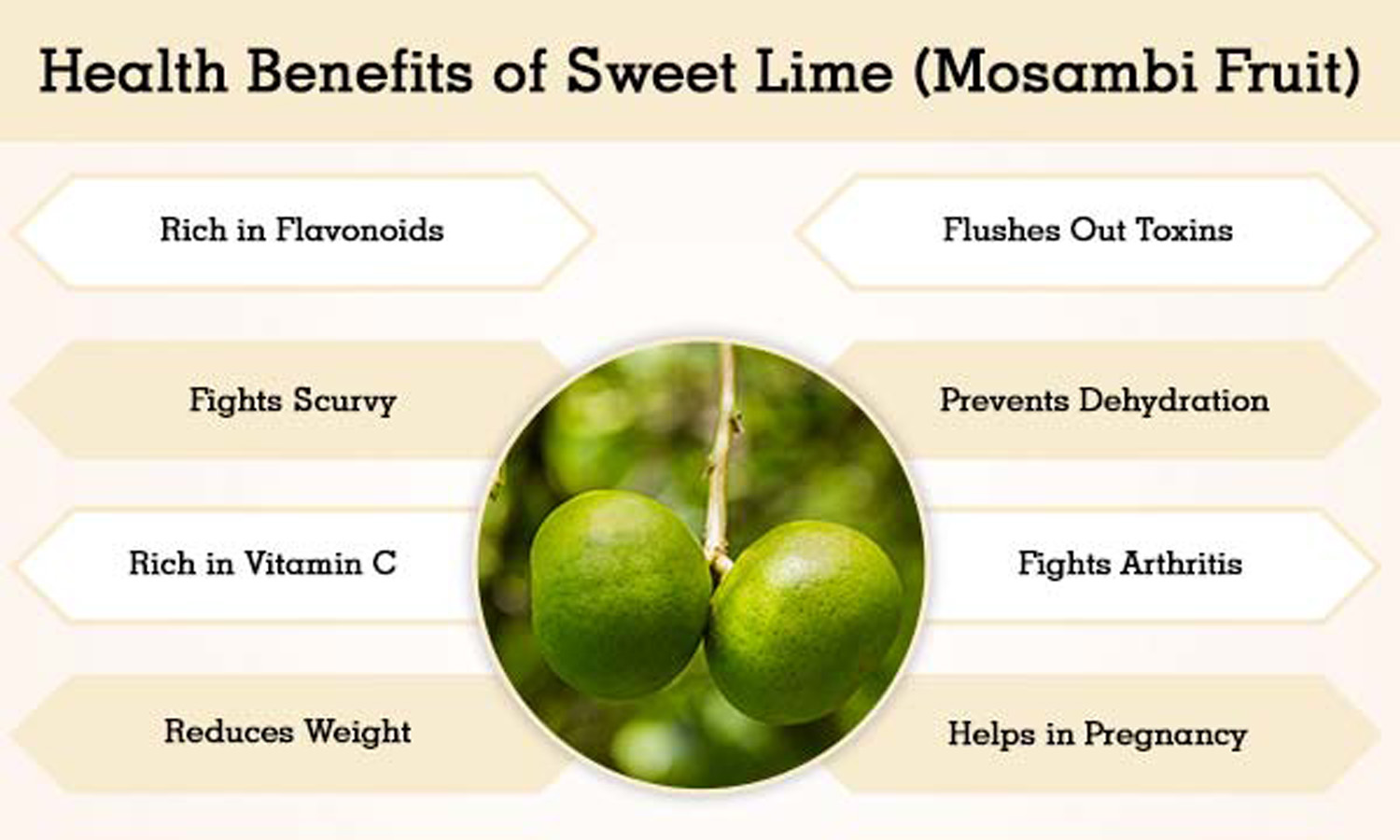 Health Benefits of Sweet Lime (Mosambi Fruit)

Rich in Flavonoids

Fights Scurvy

Rich in Vitamin C

Reduces Weight

Flushes Out Toxins

Prevents Dehydration

Fights Arthritis

Helps in Pregnancy